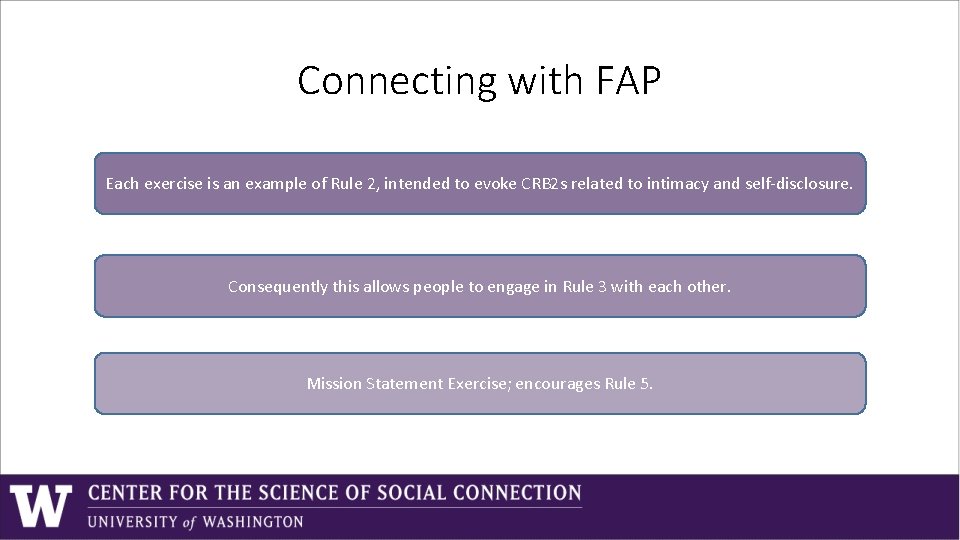 Connecting with FAP

Each exercise is an example of Rule 2, intended to evoke CRB2s related to intimacy and self-disclosure.

Consequently this allows people to engage in Rule 3 with each other.

Mission Statement Exercise; encourages Rule 5.

W CENTER FOR THE SCIENCE OF SOCIAL CONNECTION
UNIVERSITY of WASHINGTON